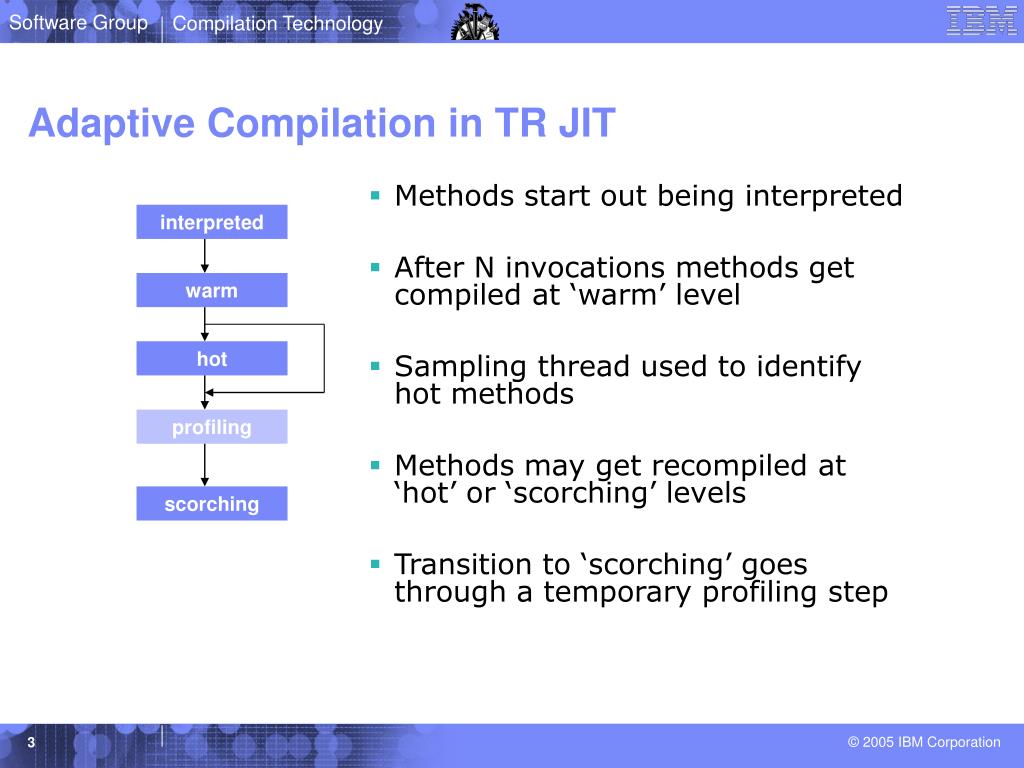 Software Group | Compilation Technology

IBM

Adaptive Compilation in TR JIT

interpreted

warm

hot

profiling

scorching

▪ Methods start out being interpreted

▪ After N invocations methods get compiled at ‘warm’ level

▪ Sampling thread used to identify hot methods

▪ Methods may get recompiled at ‘hot’ or ‘scorching’ levels

▪ Transition to ‘scorching’ goes through a temporary profiling step

3

© 2005 IBM Corporation